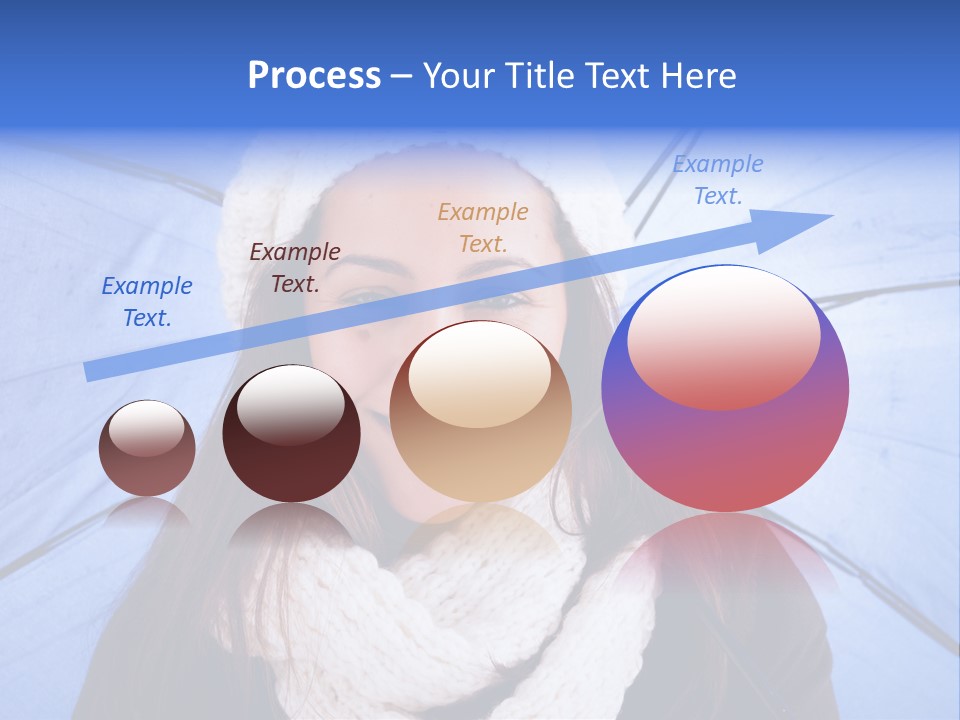 Process – Your Title Text Here

Example Text.

Example Text.

Example Text.

Example Text.